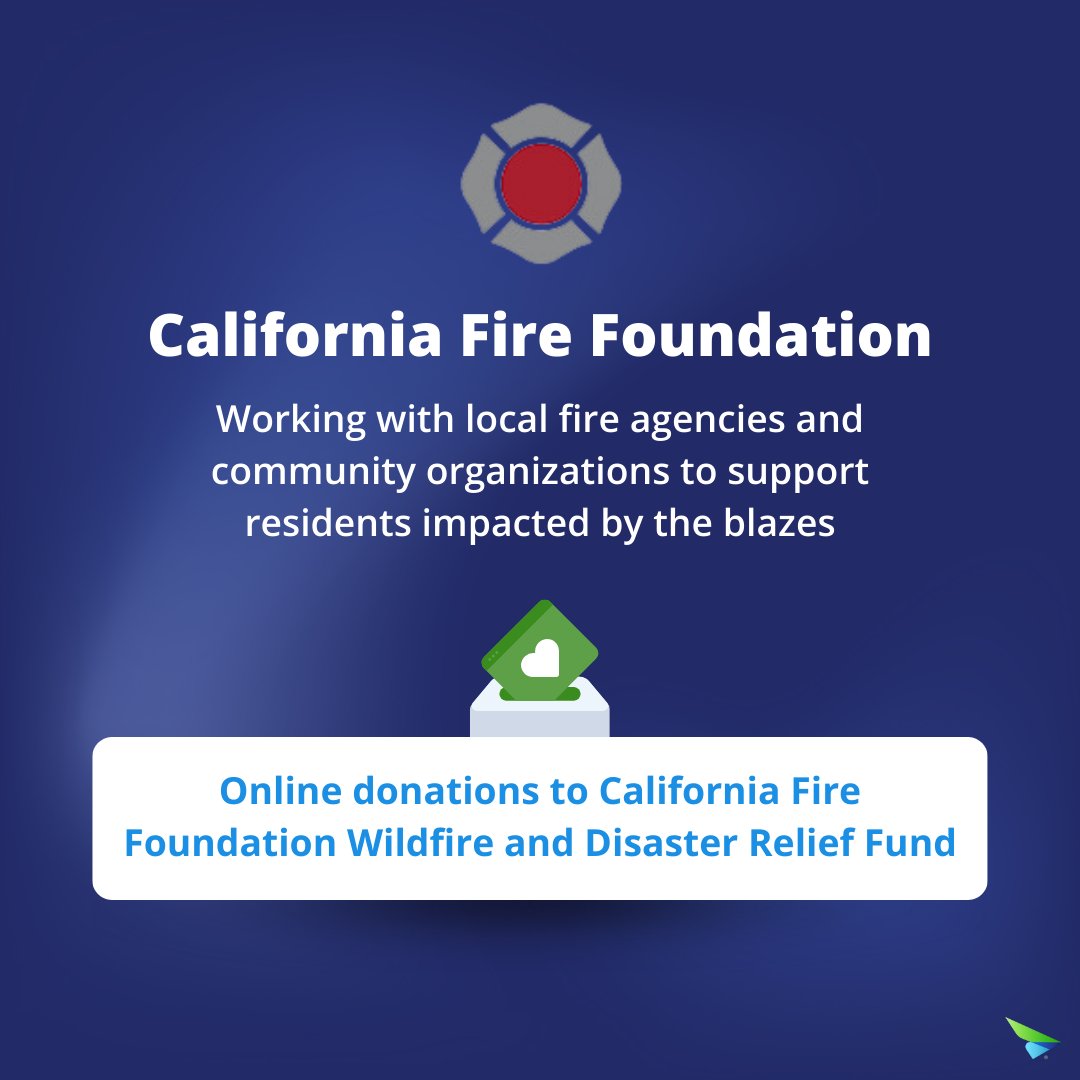 California Fire Foundation

Working with local fire agencies and community organizations to support residents impacted by the blazes

Online donations to California Fire Foundation Wildfire and Disaster Relief Fund